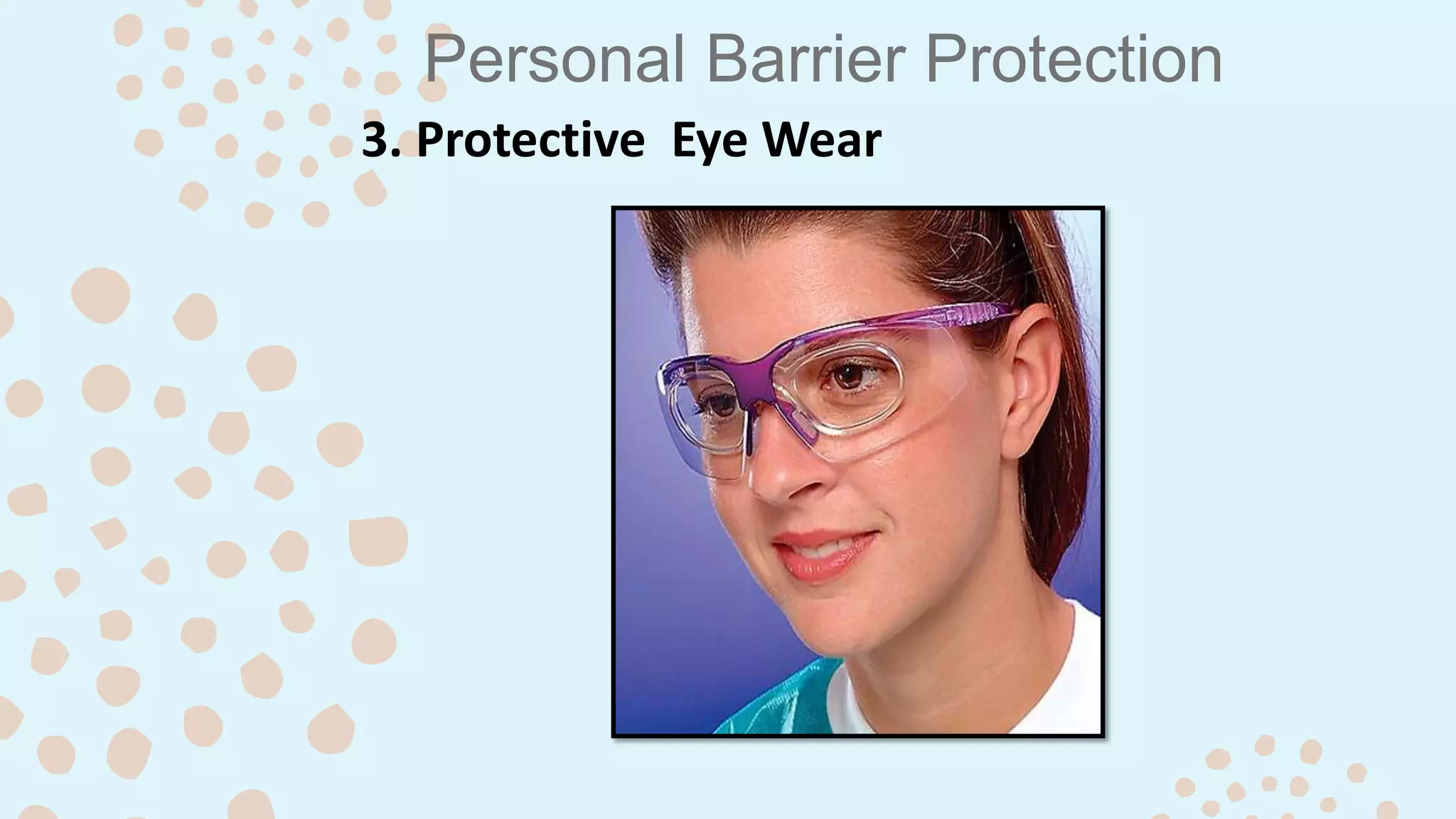 Personal Barrier Protection

3. Protective  Eye Wear